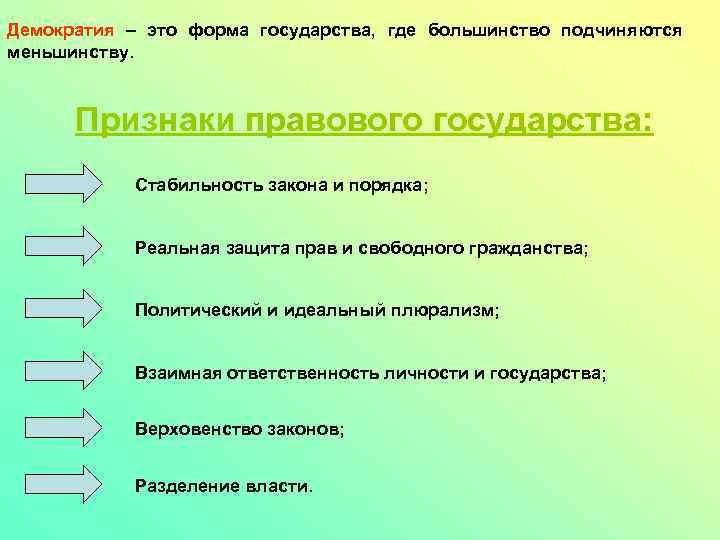 Демократия – это форма государства, где большинство подчиняются меньшинству.

Признаки правового государства:

Стабильность закона и порядка;

Реальная защита прав и свободного гражданства;

Политический и идеальный плюрализм;

Взаимная ответственность личности и государства;

Верховенство законов;

Разделение власти.